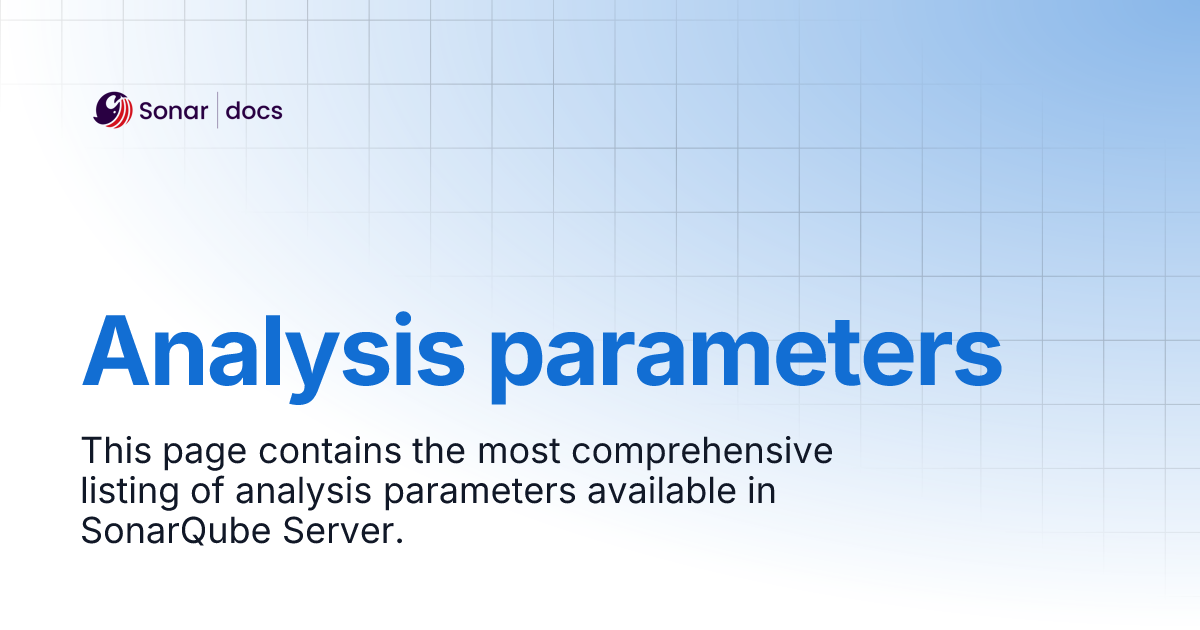 Sonar | docs

Analysis parameters

This page contains the most comprehensive listing of analysis parameters available in SonarQube Server.